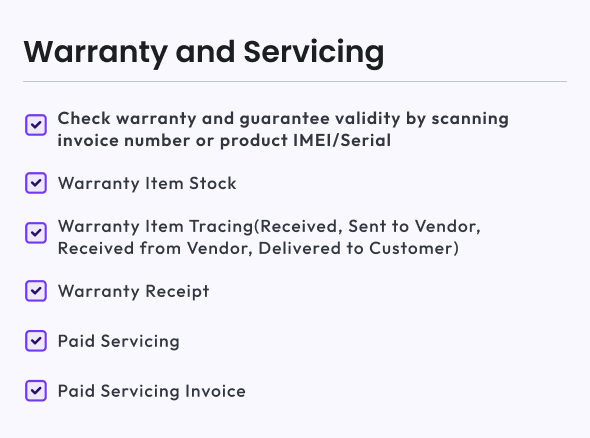 Warranty and Servicing

Check warranty and guarantee validity by scanning invoice number or product IMEI/Serial

Warranty Item Stock

Warranty Item Tracing(Received, Sent to Vendor, Received from Vendor, Delivered to Customer)

Warranty Receipt

Paid Servicing

Paid Servicing Invoice